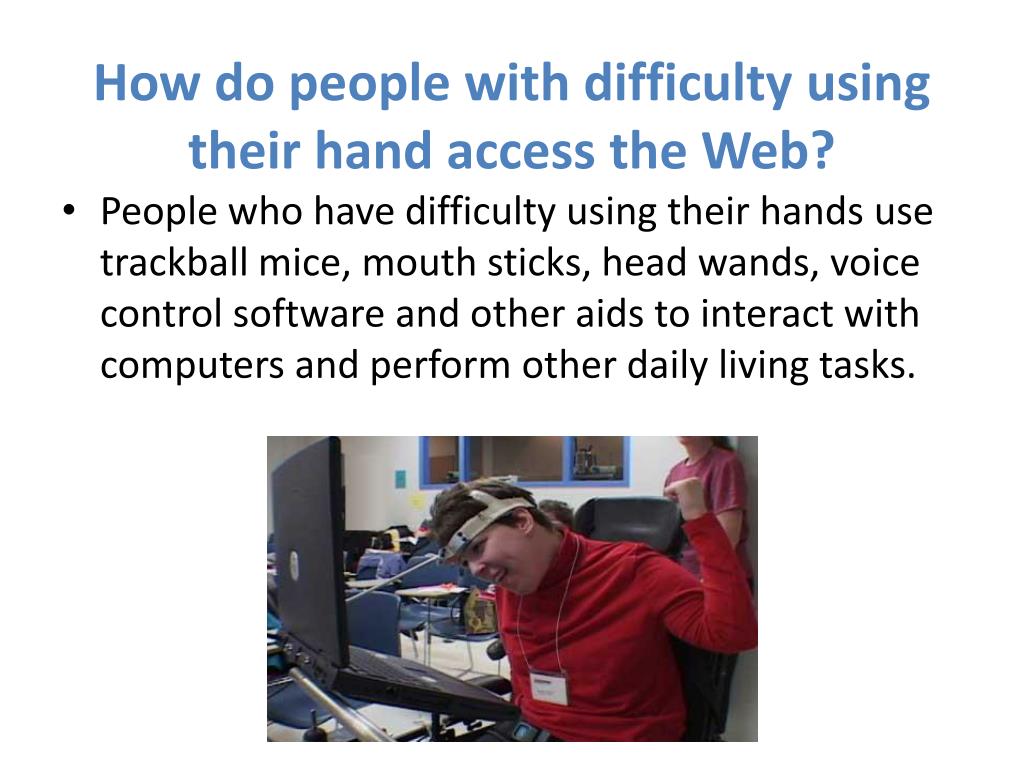 How do people with difficulty using their hand access the Web?

• People who have difficulty using their hands use trackball mice, mouth sticks, head wands, voice control software and other aids to interact with computers and perform other daily living tasks.